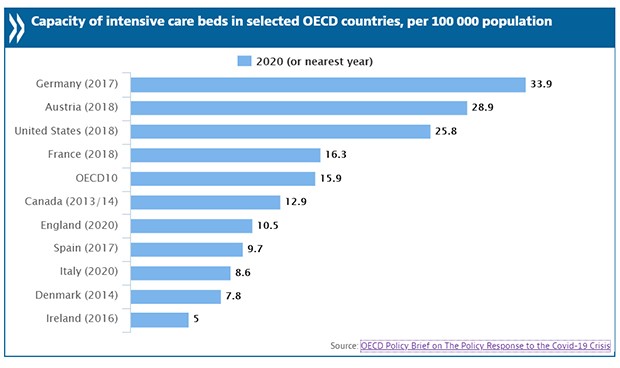 Capacity of intensive care beds in selected OECD countries, per 100 000 population

2020 (or nearest year)

Germany (2017) 33.9
Austria (2018) 28.9
United States (2018) 25.8
France (2018) 16.3
OECD10 15.9
Canada (2013/14) 12.9
England (2020) 10.5
Spain (2017) 9.7
Italy (2020) 8.6
Denmark (2014) 7.8
Ireland (2016) 5

Source: OECD Policy Brief on The Policy Response to the Covid-19 Crisis